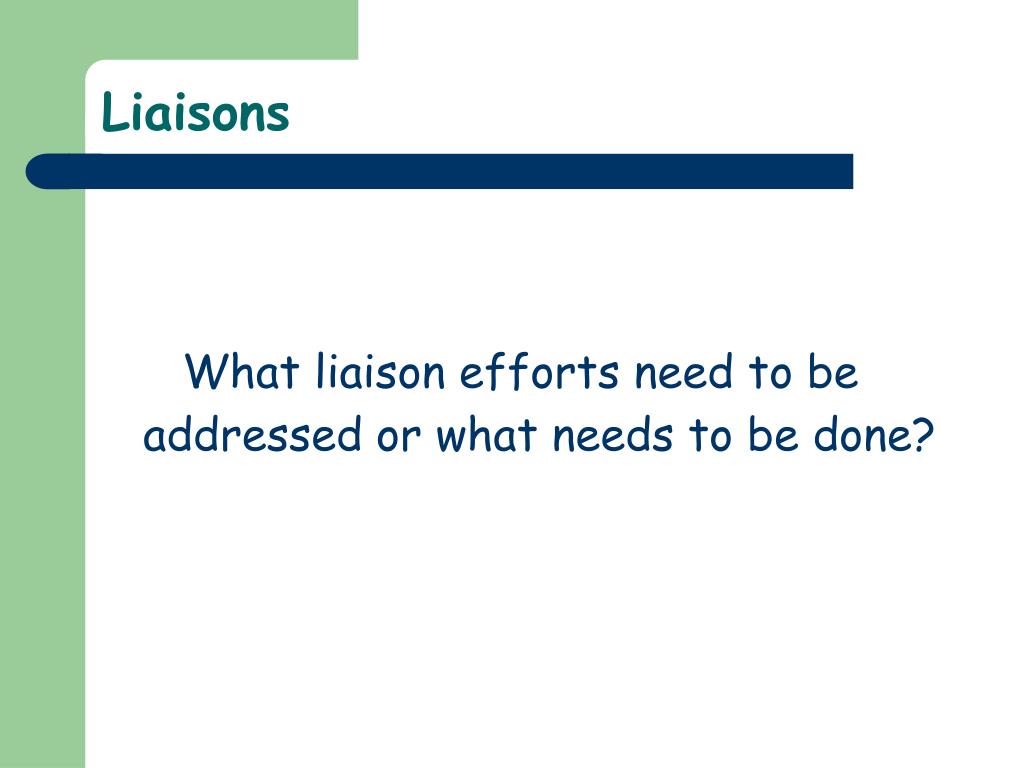 Liaisons

What liaison efforts need to be addressed or what needs to be done?